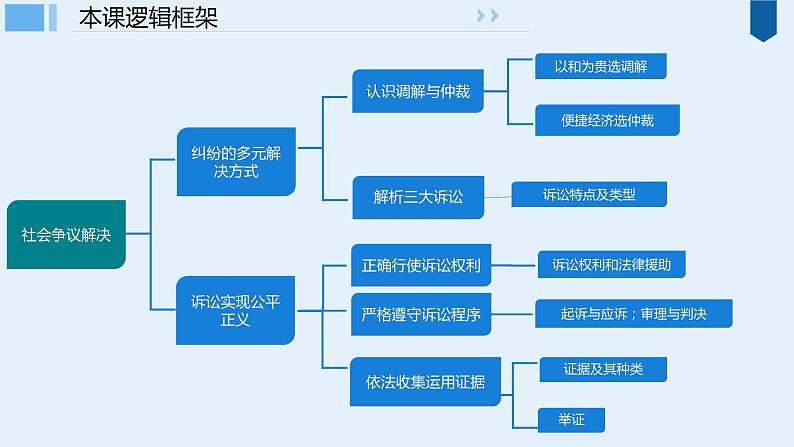 本课逻辑框架

社会争议解决

纠纷的多元解决方式

认识调解与仲裁

以和为贵选调解

便捷经济选仲裁

解析三大诉讼

诉讼特点及类型

诉讼实现公平正义

正确行使诉讼权利

诉讼权利和法律援助

严格遵守诉讼程序

起诉与应诉；审理与判决

依法收集运用证据

证据及其种类

举证